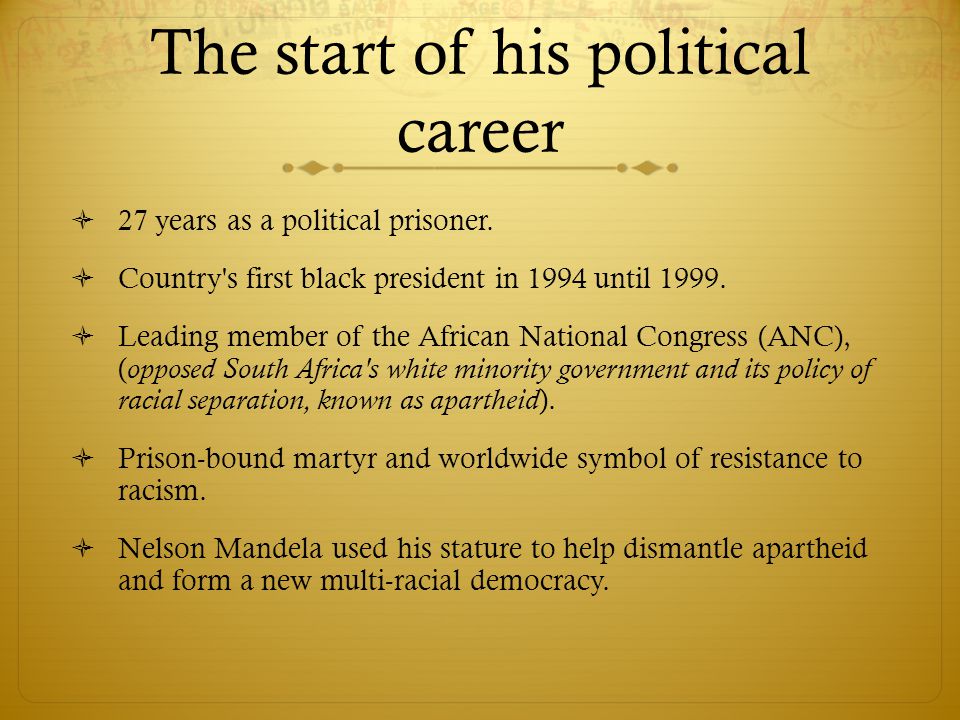 The start of his political career

27 years as a political prisoner.

Country's first black president in 1994 until 1999.

Leading member of the African National Congress (ANC), (opposed South Africa's white minority government and its policy of racial separation, known as apartheid).

Prison-bound martyr and worldwide symbol of resistance to racism.

Nelson Mandela used his stature to help dismantle apartheid and form a new multi-racial democracy.